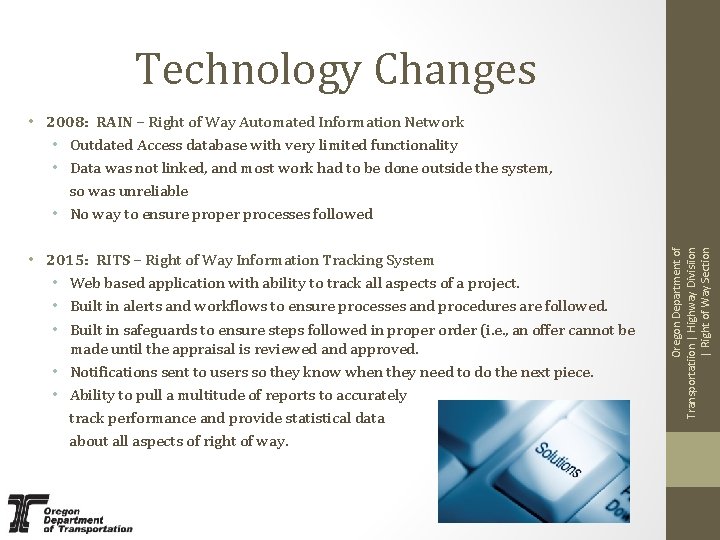 Technology Changes

• 2008: RAIN – Right of Way Automated Information Network
  • Outdated Access database with very limited functionality
  • Data was not linked, and most work had to be done outside the system, so was unreliable
  • No way to ensure proper processes followed

• 2015: RITS – Right of Way Information Tracking System
  • Web based application with ability to track all aspects of a project.
  • Built in alerts and workflows to ensure processes and procedures are followed.
  • Built in safeguards to ensure steps followed in proper order (i.e., an offer cannot be made until the appraisal is reviewed and approved.
  • Notifications sent to users so they know when they need to do the next piece.
  • Ability to pull a multitude of reports to accurately track performance and provide statistical data about all aspects of right of way.

Solutions

Oregon Department of Transportation

Oregon Department of Transportation | Highway Division | Right of Way Section